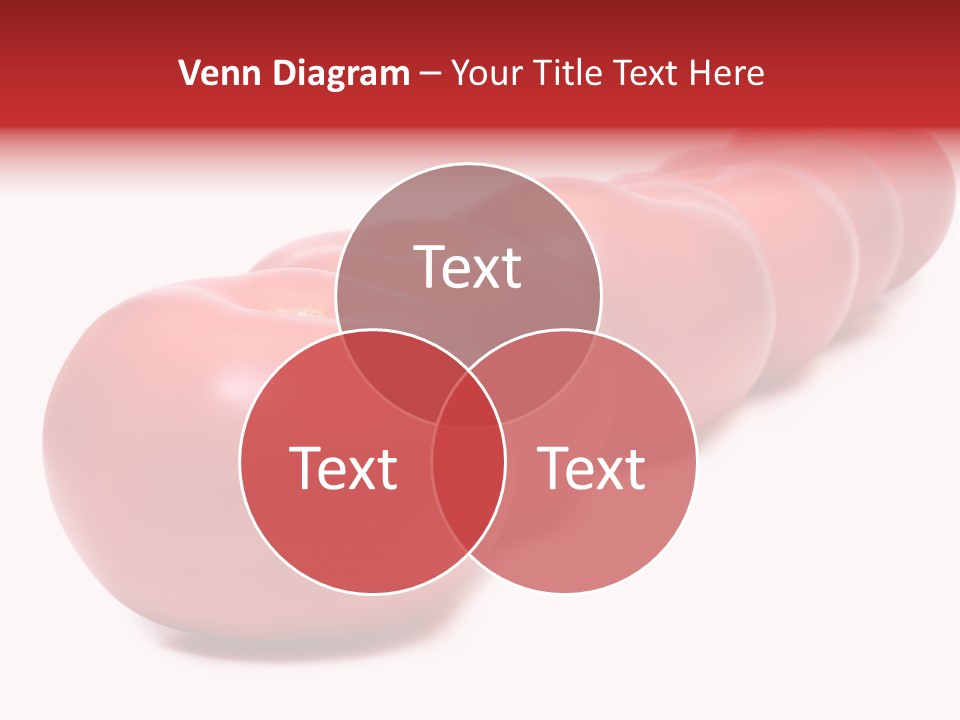 Venn Diagram – Your Title Text Here

Text

Text

Text